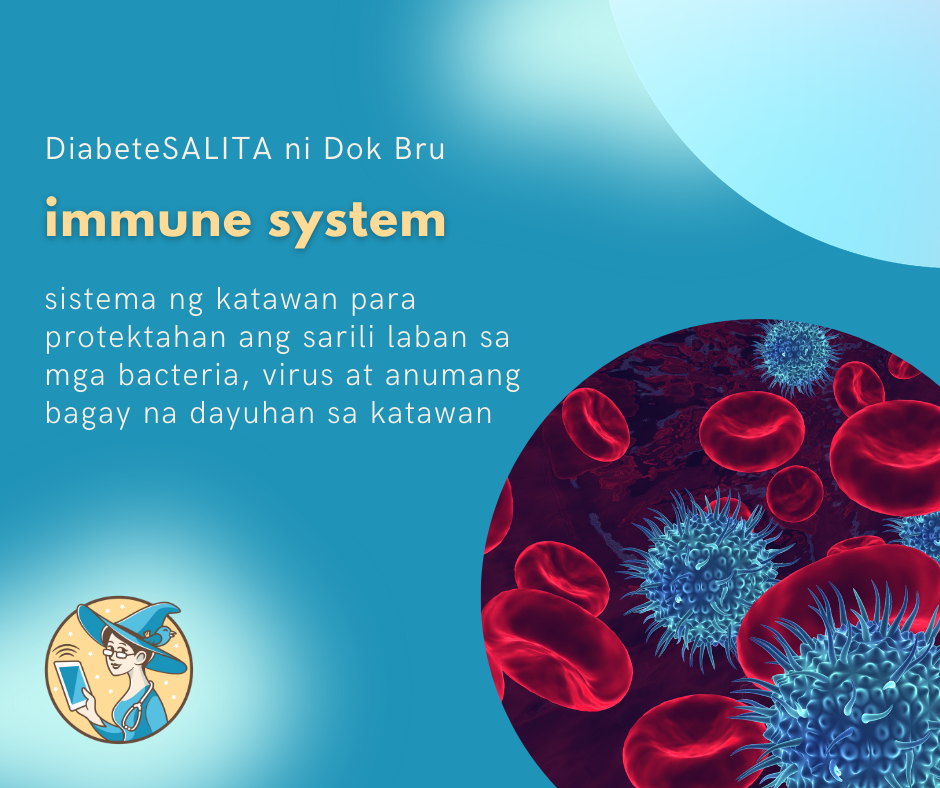 DiabeteSALITA ni Dok Bru

immune system

sistema ng katawan para protektahan ang sarili laban sa mga bacteria, virus at anumang bagay na dayuhan sa katawan